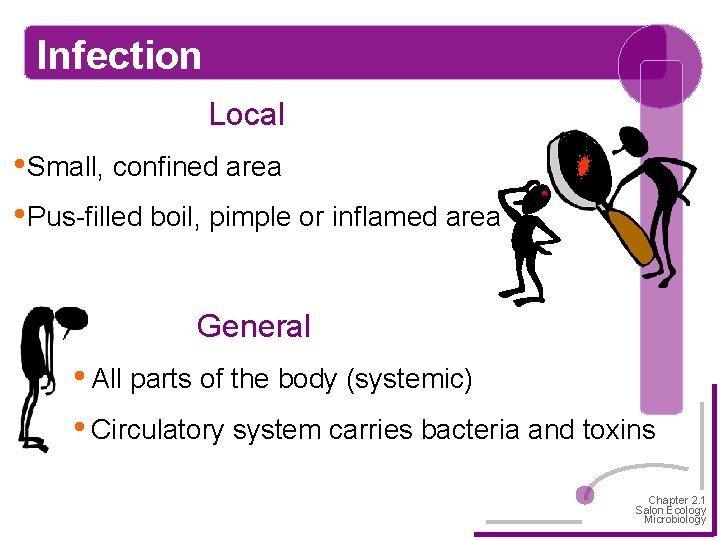 Infection

Local

•Small, confined area

•Pus-filled boil, pimple or inflamed area

General

• All parts of the body (systemic)

• Circulatory system carries bacteria and toxins

Chapter 2.1
Salon Ecology
Microbiology